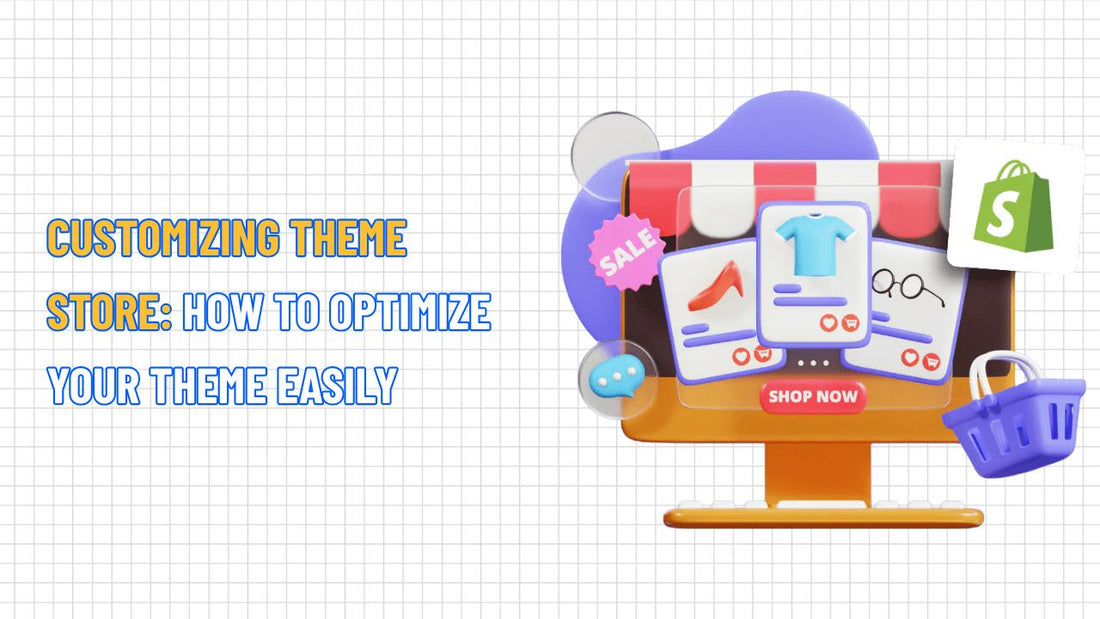 CUSTOMIZING THEME STORE: HOW TO OPTIMIZE YOUR THEME EASILY

SALE

SHOP NOW

S